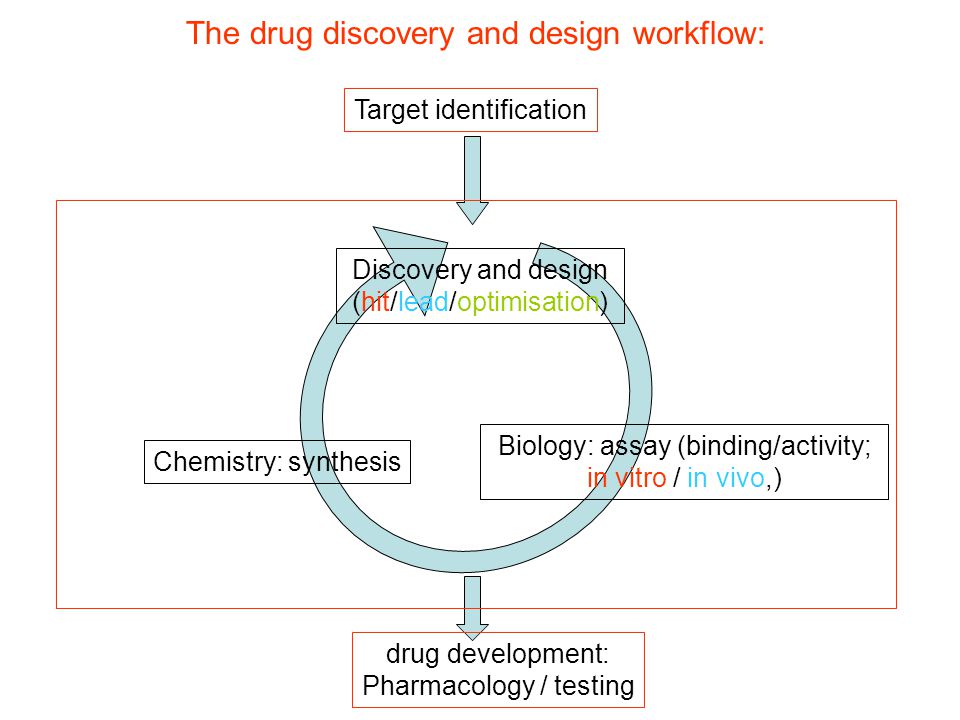 The drug discovery and design workflow:

Target identification

Discovery and design (hit/lead/optimisation)

Chemistry: synthesis

Biology: assay (binding/activity; in vitro / in vivo,)

drug development: Pharmacology / testing